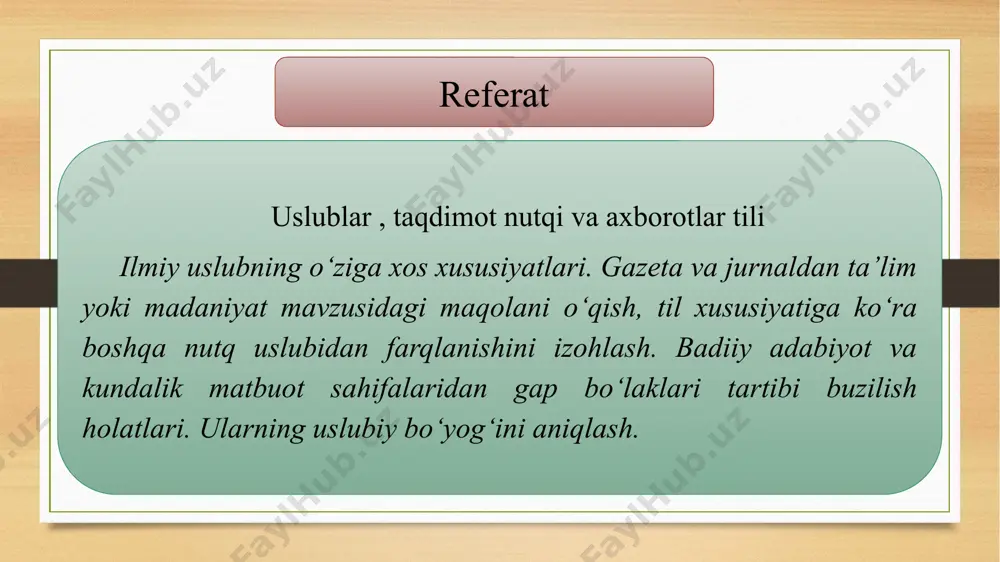 Referat

Uslublar , taqdimot nutqi va axborotlar tili

Ilmiy uslubning o‘ziga xos xususiyatlari. Gazeta va jurnaldan ta’lim yoki madaniyat mavzusidagi maqolani o‘qish, til xususiyatiga ko‘ra boshqa nutq uslubidan farqlanishini izohlash. Badiiy adabiyot va kundalik matbuot sahifalaridan gap bo‘laklari tartibi buzilish holatlari. Ularning uslubiy bo‘yog‘ini aniqlash.

FaylHub.uz